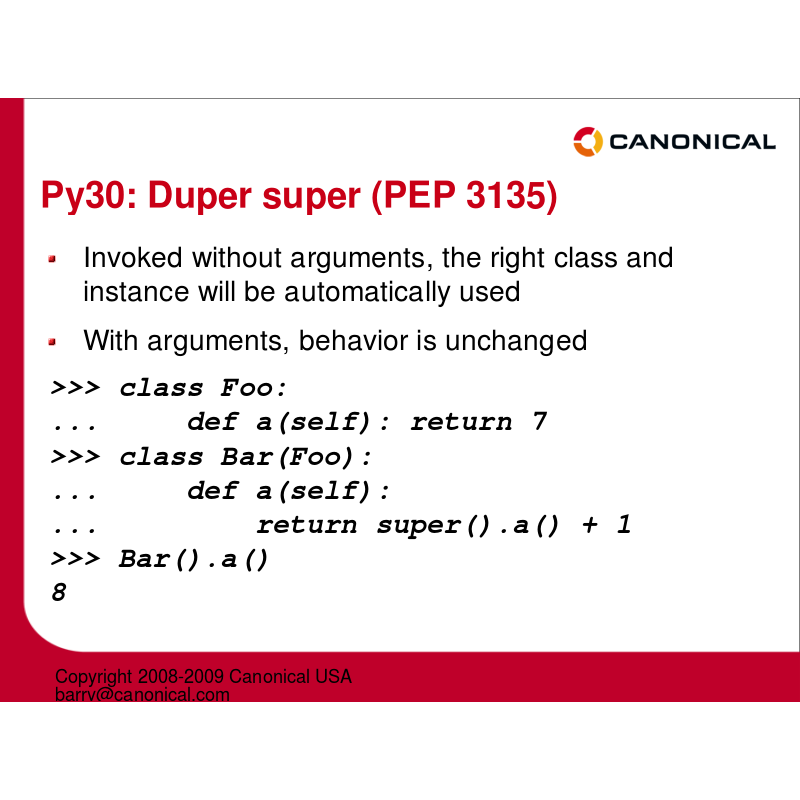 CANONICAL

Py30: Duper super (PEP 3135)

Invoked without arguments, the right class and instance will be automatically used

With arguments, behavior is unchanged

>>> class Foo:
...     def a(self): return 7
>>> class Bar(Foo):
...     def a(self):
...         return super().a() + 1
>>> Bar().a()
8

Copyright 2008-2009 Canonical USA
barry@canonical.com